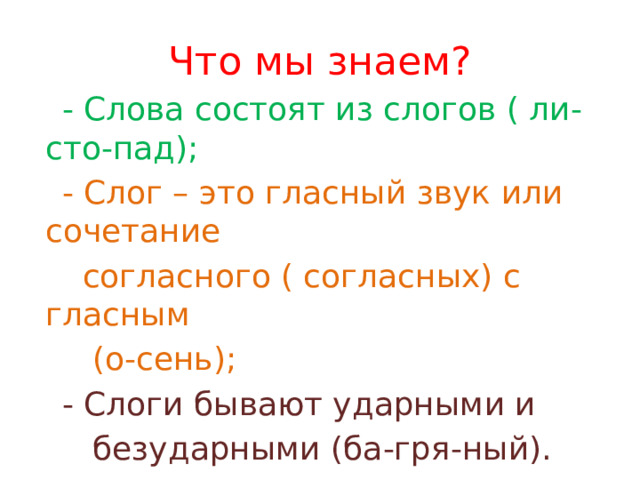 Что мы знаем?

- Слова состоят из слогов ( ли-сто-пад);

- Слог – это гласный звук или сочетание

согласного ( согласных) с гласным

(о-сень);

- Слоги бывают ударными и

безударными (ба-гря-ный).